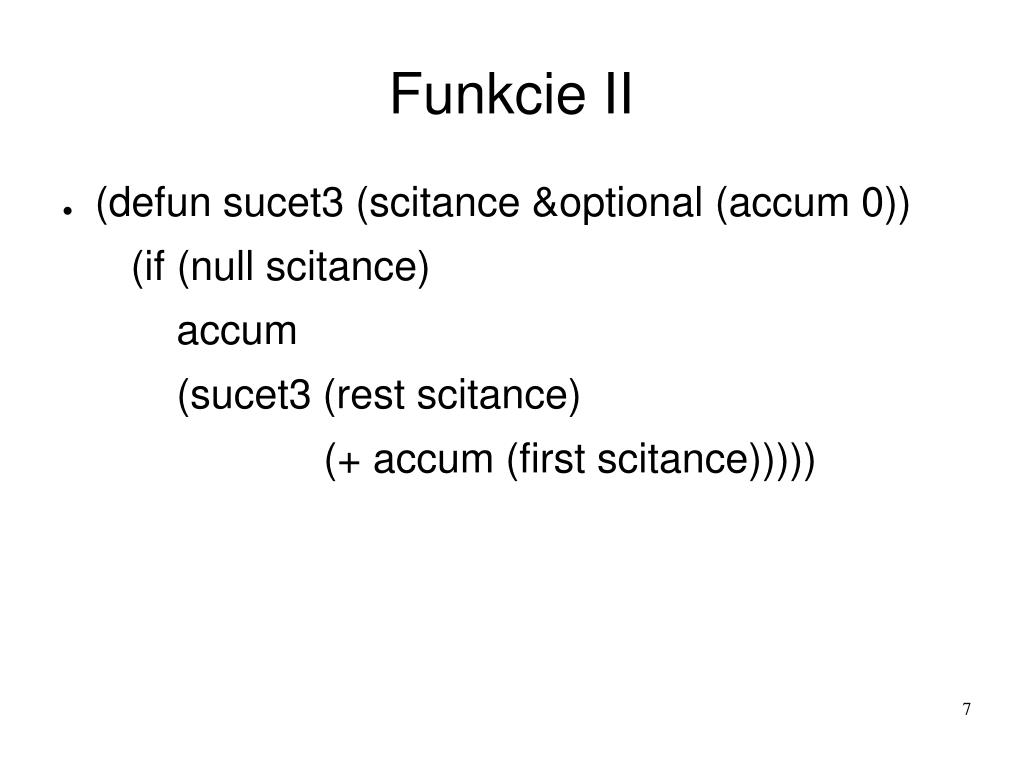 Funkcie II

● (defun sucet3 (scitance &optional (accum 0))
(if (null scitance)
accum
(sucet3 (rest scitance)
(+ accum (first scitance)))))

7